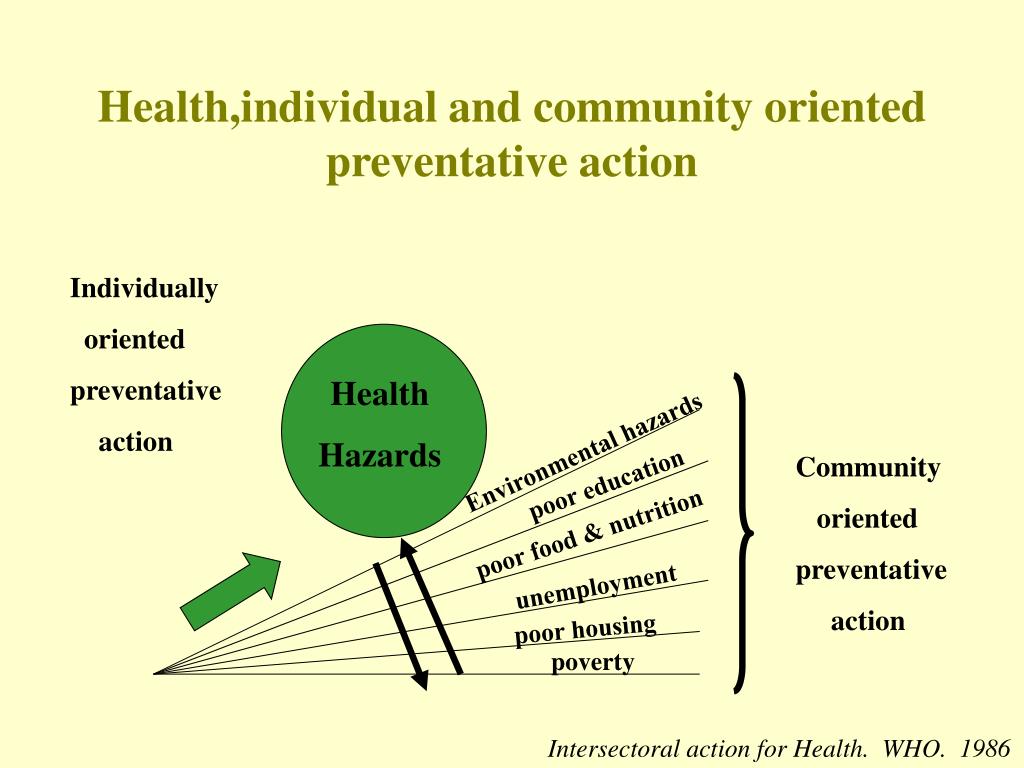 Health,individual and community oriented preventative action

Individually oriented preventative action

Health Hazards

Environmental hazards

poor education

poor food & nutrition

unemployment

poor housing

poverty

Community oriented preventative action

Intersectoral action for Health. WHO. 1986